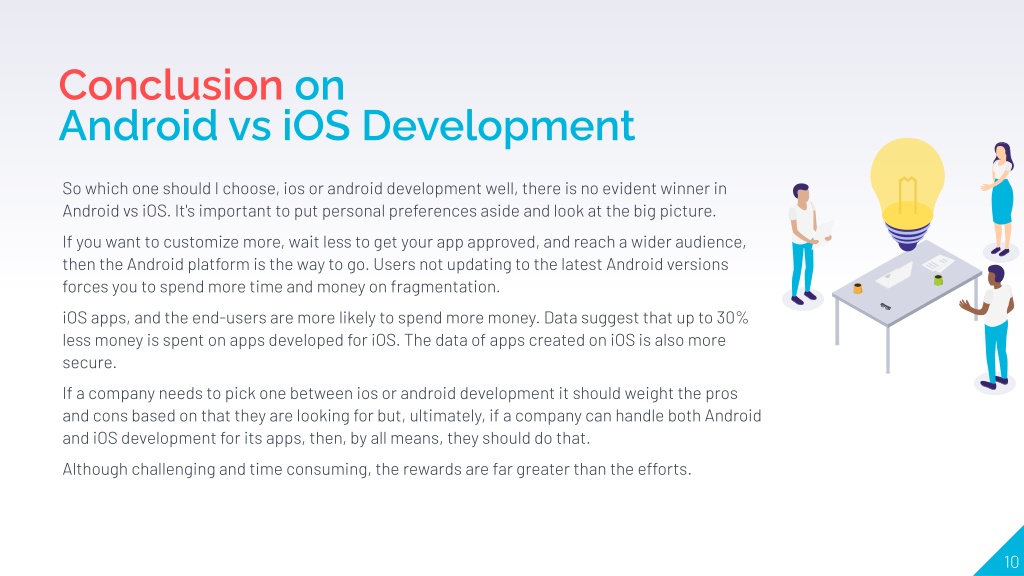 Conclusion on
Android vs iOS Development

So which one should I choose, ios or android development well, there is no evident winner in Android vs iOS. It's important to put personal preferences aside and look at the big picture.

If you want to customize more, wait less to get your app approved, and reach a wider audience, then the Android platform is the way to go. Users not updating to the latest Android versions forces you to spend more time and money on fragmentation.

iOS apps, and the end-users are more likely to spend more money. Data suggest that up to 30% less money is spent on apps developed for iOS. The data of apps created on iOS is also more secure.

If a company needs to pick one between ios or android development it should weight the pros and cons based on that they are looking for but, ultimately, if a company can handle both Android and iOS development for its apps, then, by all means, they should do that.

Although challenging and time consuming, the rewards are far greater than the efforts.

10